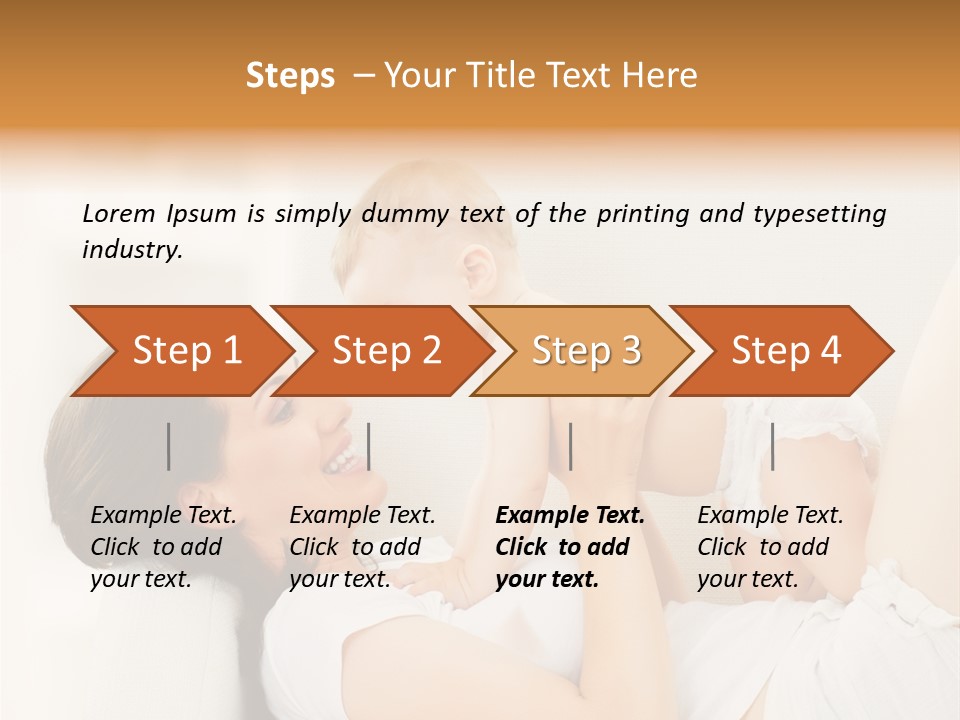 Steps – Your Title Text Here

Lorem Ipsum is simply dummy text of the printing and typesetting industry.

Step 1

Step 2

Step 3

Step 4

Example Text. Click to add your text.

Example Text. Click to add your text.

Example Text. Click to add your text.

Example Text. Click to add your text.